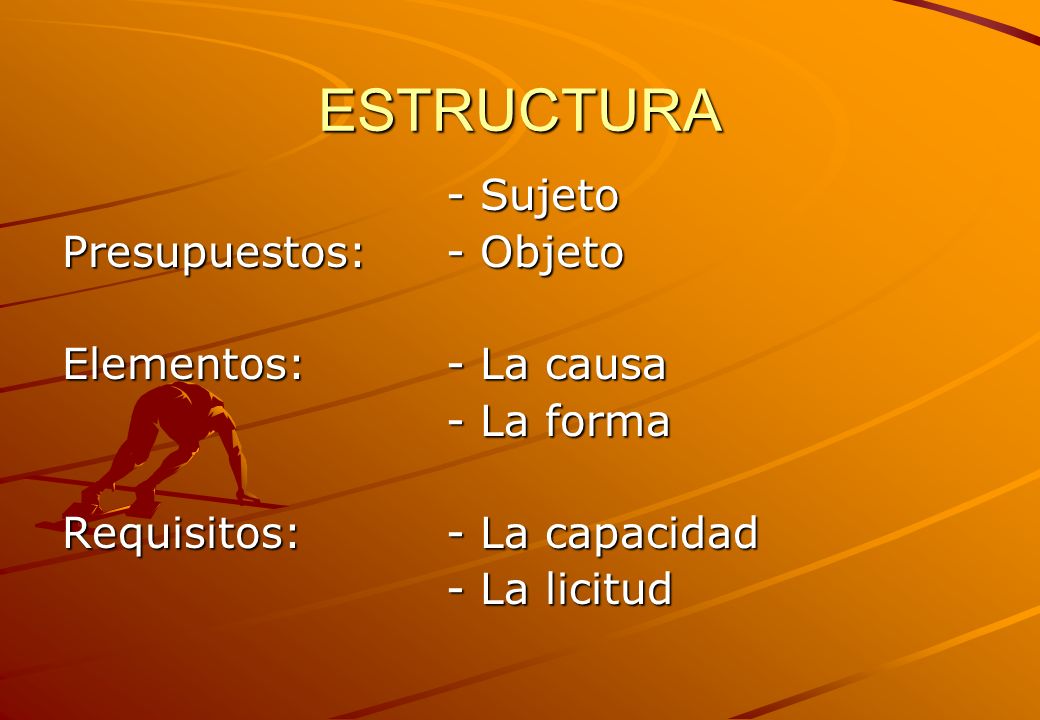 ESTRUCTURA

- Sujeto
Presupuestos: - Objeto

Elementos: - La causa
- La forma

Requisitos: - La capacidad
- La licitud